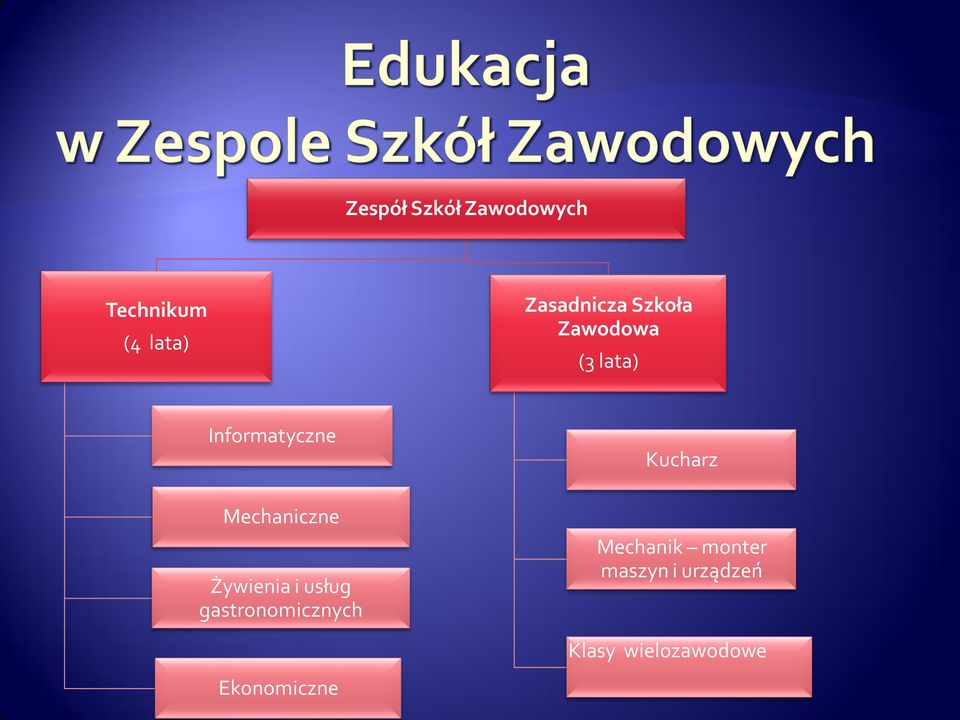 Edukacja w Zespole Szkół Zawodowych

Zespół Szkół Zawodowych

Technikum
(4 lata)

Informatyczne

Mechaniczne

Żywienia i usług gastronomicznych

Ekonomiczne

Zasadnicza Szkoła Zawodowa
(3 lata)

Kucharz

Mechanik – monter maszyn i urządzeń

Klasy wielozawodowe